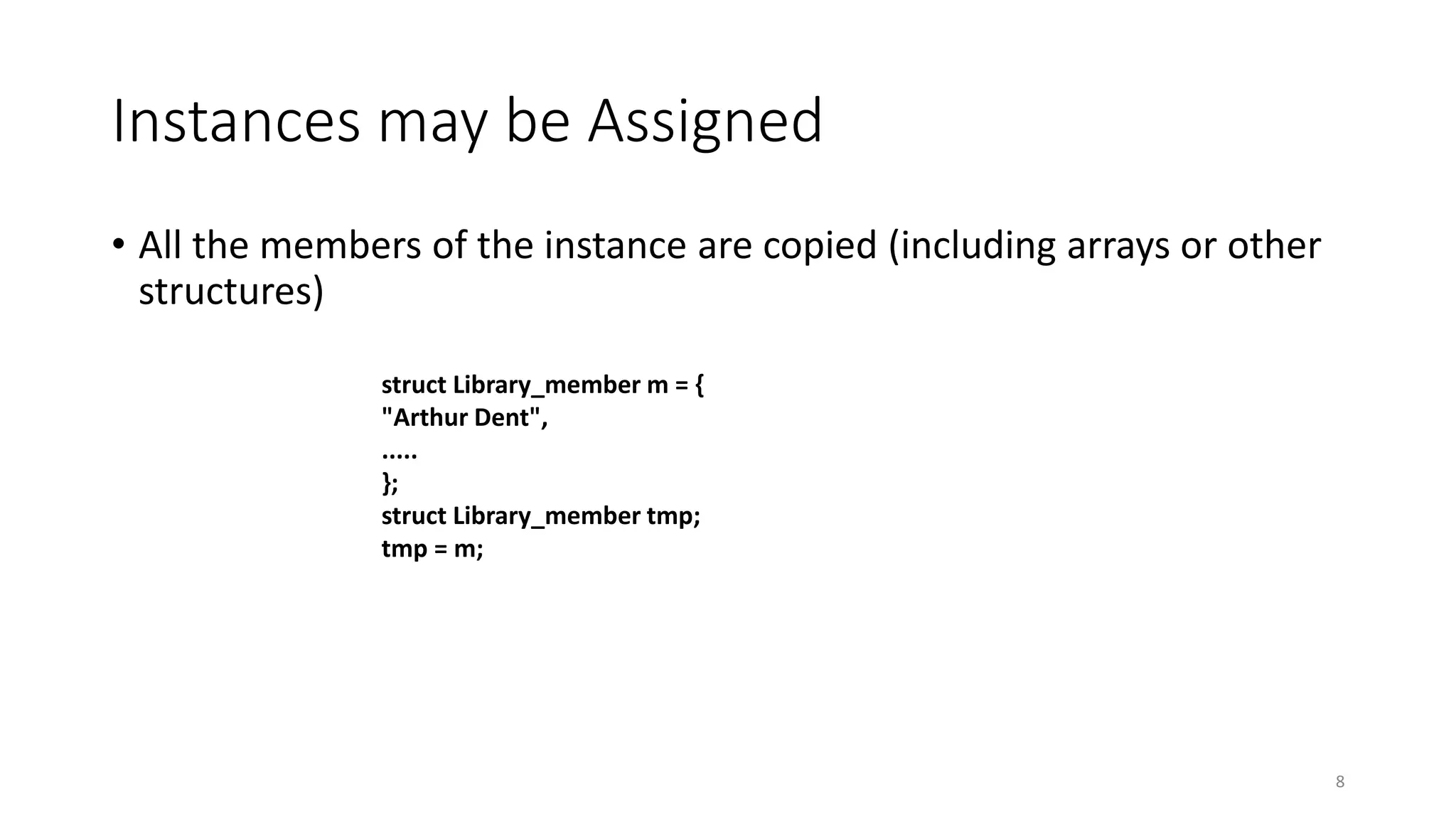 Instances may be Assigned

• All the members of the instance are copied (including arrays or other structures)

struct Library_member m = {
"Arthur Dent",
.....
};
struct Library_member tmp;
tmp = m;

8